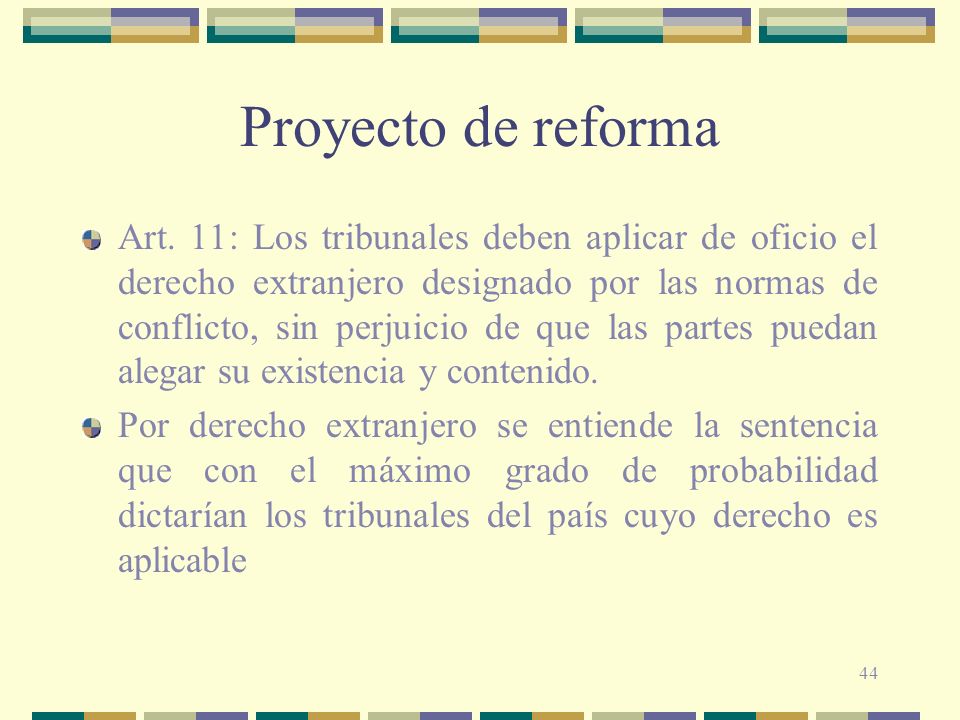 Proyecto de reforma

Art. 11: Los tribunales deben aplicar de oficio el derecho extranjero designado por las normas de conflicto, sin perjuicio de que las partes puedan alegar su existencia y contenido.

Por derecho extranjero se entiende la sentencia que con el máximo grado de probabilidad dictarían los tribunales del país cuyo derecho es aplicable

44